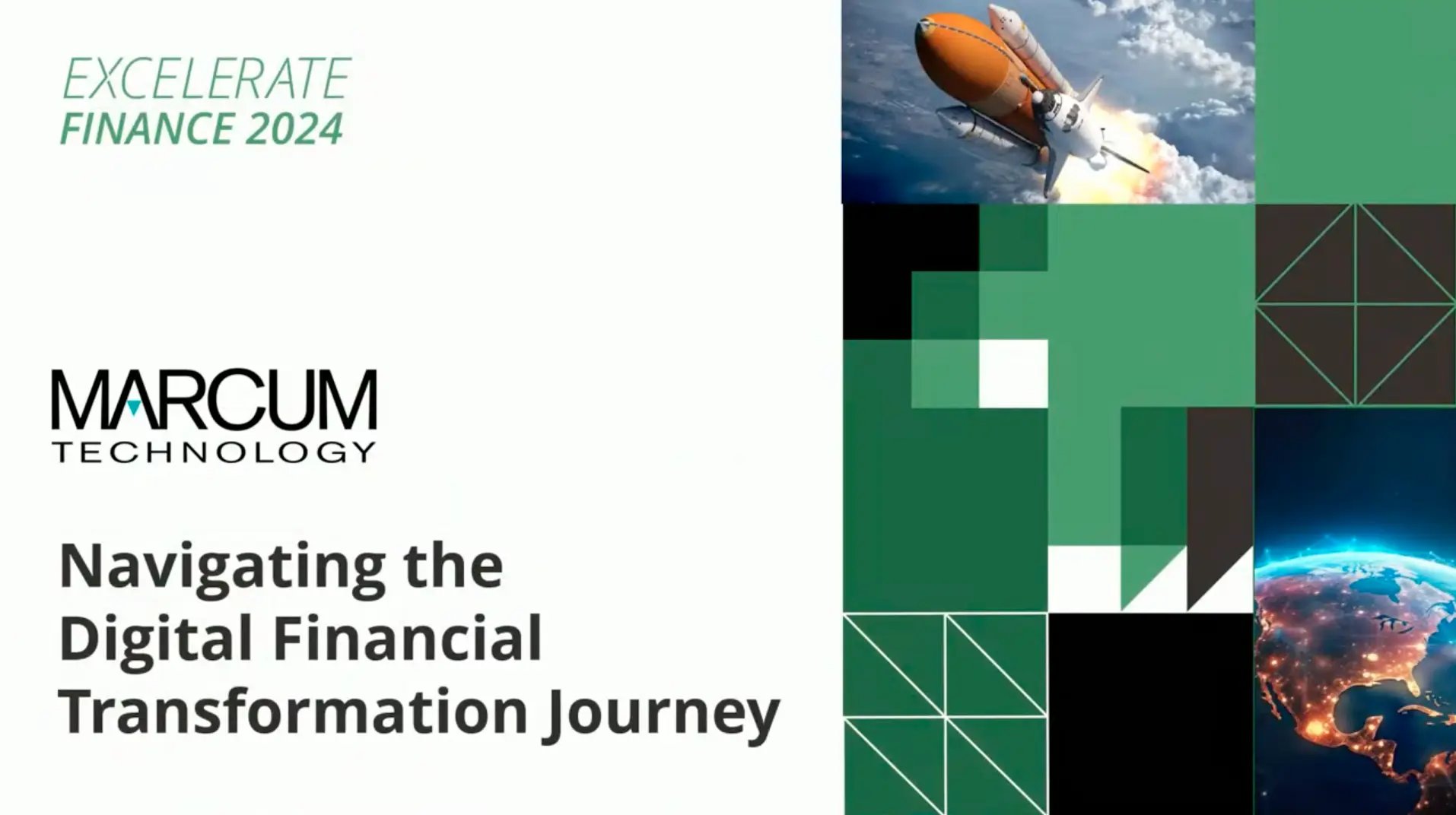 EXCELERATE
FINANCE 2024

MARCUM
TECHNOLOGY

Navigating the Digital Financial Transformation Journey